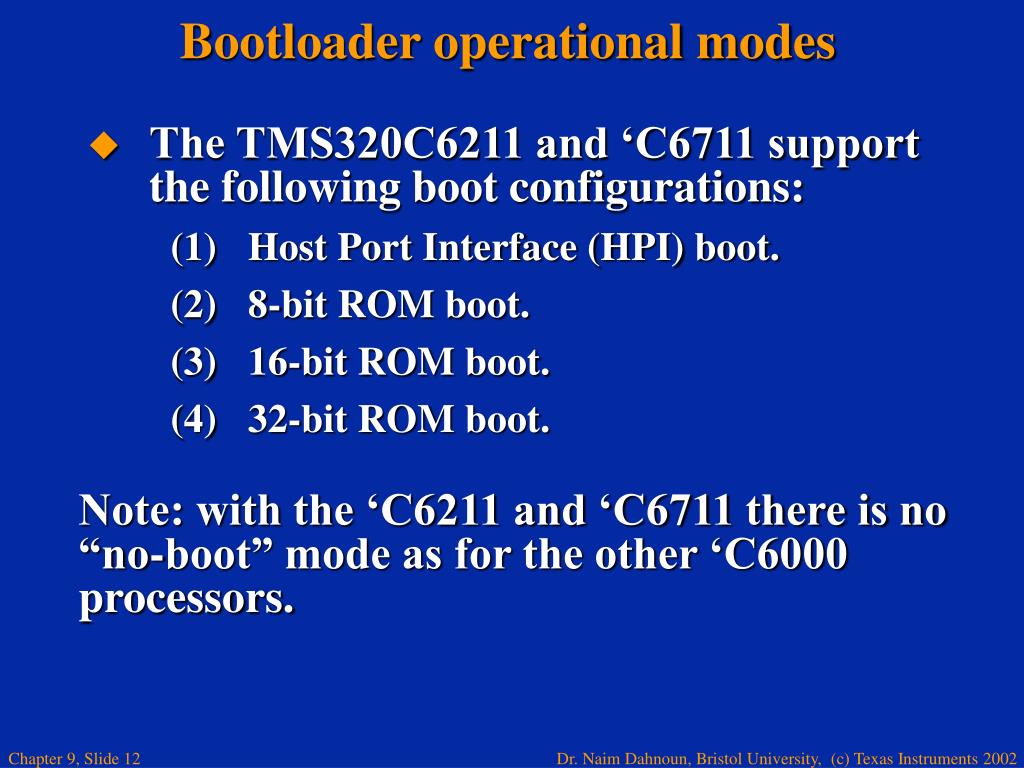 Bootloader operational modes

The TMS320C6211 and ‘C6711 support the following boot configurations:

(1) Host Port Interface (HPI) boot.

(2) 8-bit ROM boot.

(3) 16-bit ROM boot.

(4) 32-bit ROM boot.

Note: with the ‘C6211 and ‘C6711 there is no “no-boot” mode as for the other ‘C6000 processors.

Chapter 9, Slide 12

Dr. Naim Dahnoun, Bristol University, (c) Texas Instruments 2002